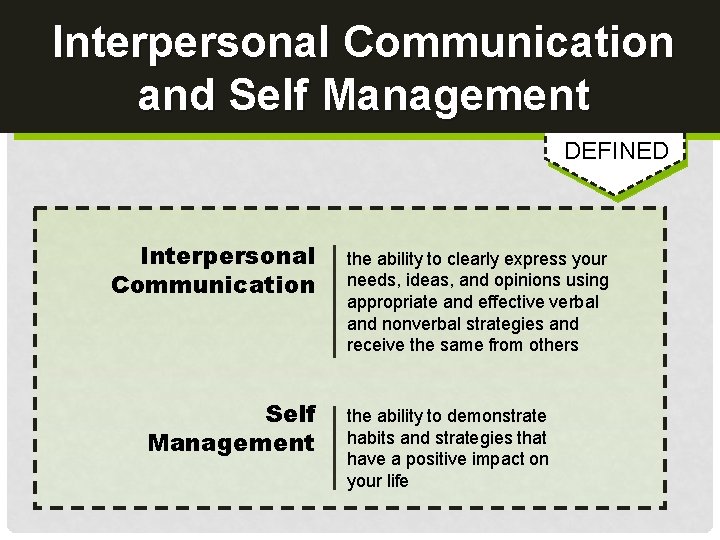 Interpersonal Communication and Self Management

DEFINED

Interpersonal Communication

the ability to clearly express your needs, ideas, and opinions using appropriate and effective verbal and nonverbal strategies and receive the same from others

Self Management

the ability to demonstrate habits and strategies that have a positive impact on your life